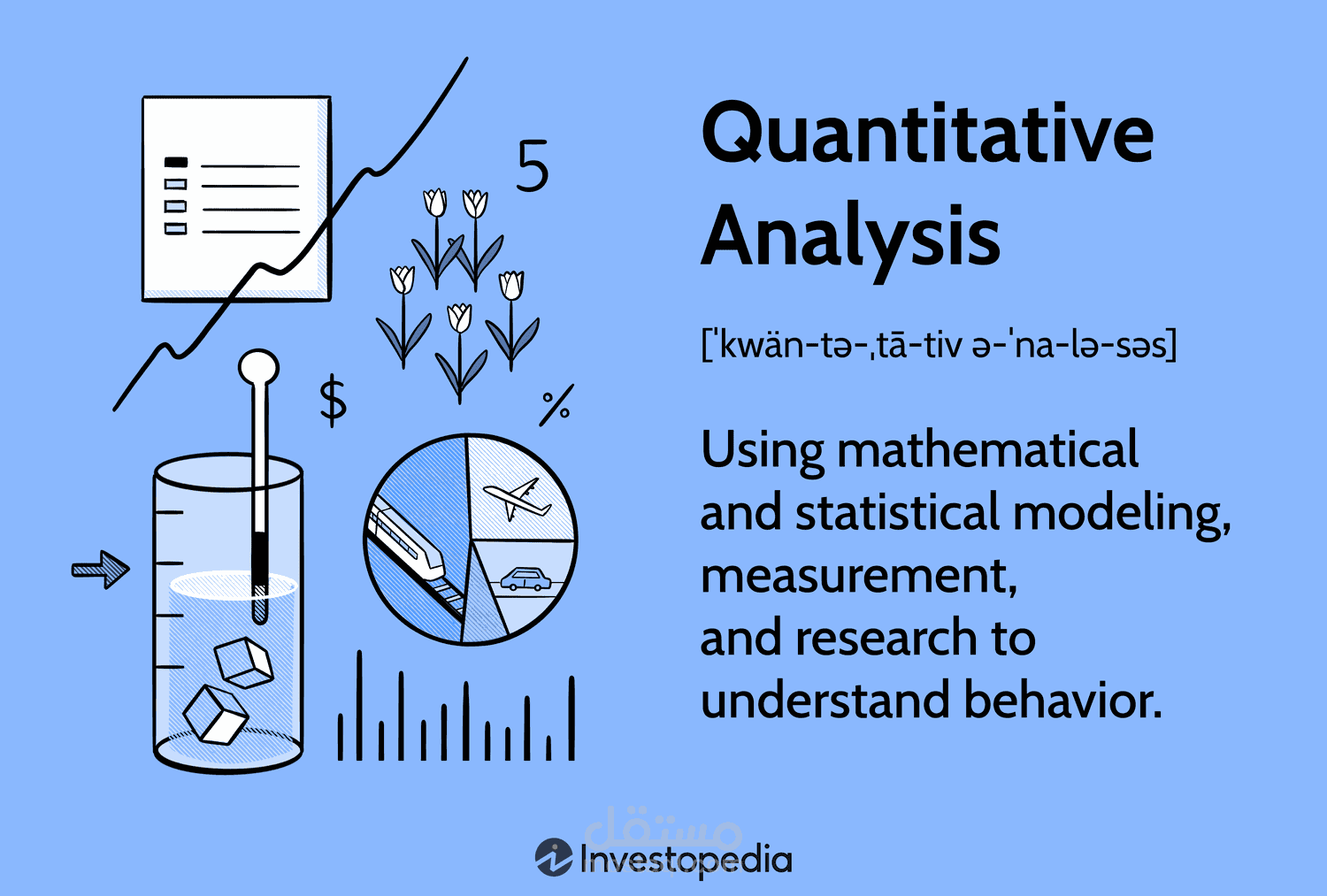 5

$

%

Quantitative Analysis

[ˈkwän-tə-ˌtā-tiv ə-ˈna-lə-səs]

Using mathematical and statistical modeling, measurement, and research to understand behavior.

مستقل

Investopedia